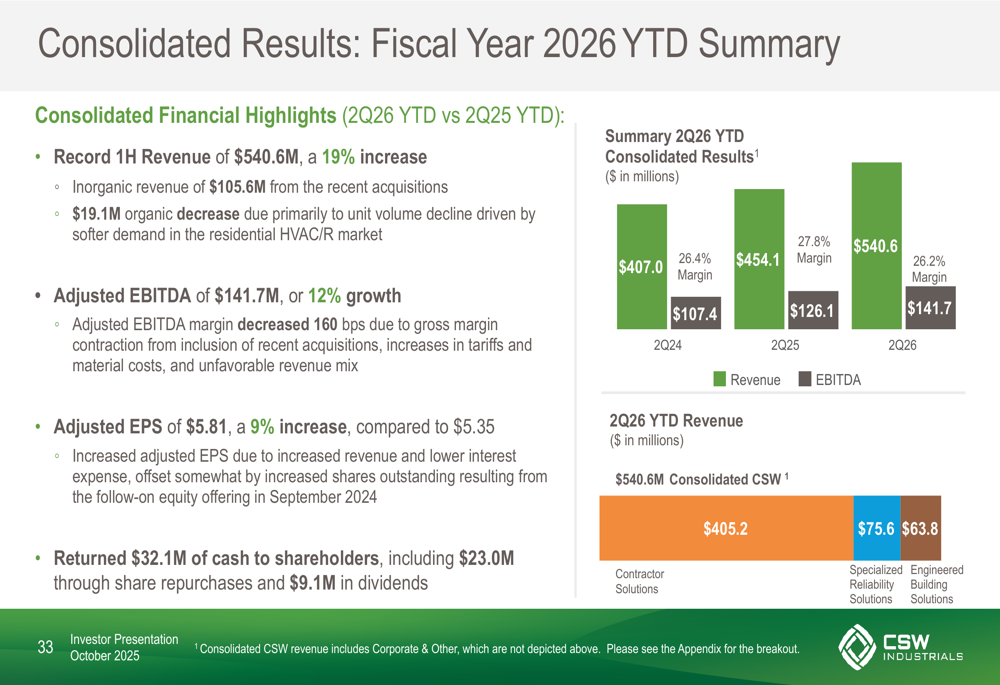 Consolidated Results: Fiscal Year 2026 YTD Summary

Consolidated Financial Highlights (2Q26 YTD vs 2Q25 YTD):

• Record 1H Revenue of $540.6M, a 19% increase
◦ Inorganic revenue of $105.6M from the recent acquisitions
◦ $19.1M organic decrease due primarily to unit volume decline driven by softer demand in the residential HVAC/R market

• Adjusted EBITDA of $141.7M, or 12% growth
◦ Adjusted EBITDA margin decreased 160 bps due to gross margin contraction from inclusion of recent acquisitions, increases in tariffs and material costs, and unfavorable revenue mix

• Adjusted EPS of $5.81, a 9% increase, compared to $5.35
◦ Increased adjusted EPS due to increased revenue and lower interest expense, offset somewhat by increased shares outstanding resulting from the follow-on equity offering in September 2024

• Returned $32.1M of cash to shareholders, including $23.0M through share repurchases and $9.1M in dividends

Summary 2Q26 YTD Consolidated Results$^1$
($ in millions)

$407.0
26.4% Margin
$107.4
2Q24

$454.1
27.8% Margin
$126.1
2Q25

$540.6
26.2% Margin
$141.7
2Q26

Revenue EBITDA

2Q26 YTD Revenue
($ in millions)

$540.6M Consolidated CSW $^1$

$405.2 $75.6 $63.8

Contractor Solutions
Specialized Reliability Solutions
Engineered Building Solutions

33 Investor Presentation October 2025

$^1$ Consolidated CSW revenue includes Corporate & Other, which are not depicted above. Please see the Appendix for the breakout.

CSW INDUSTRIALS